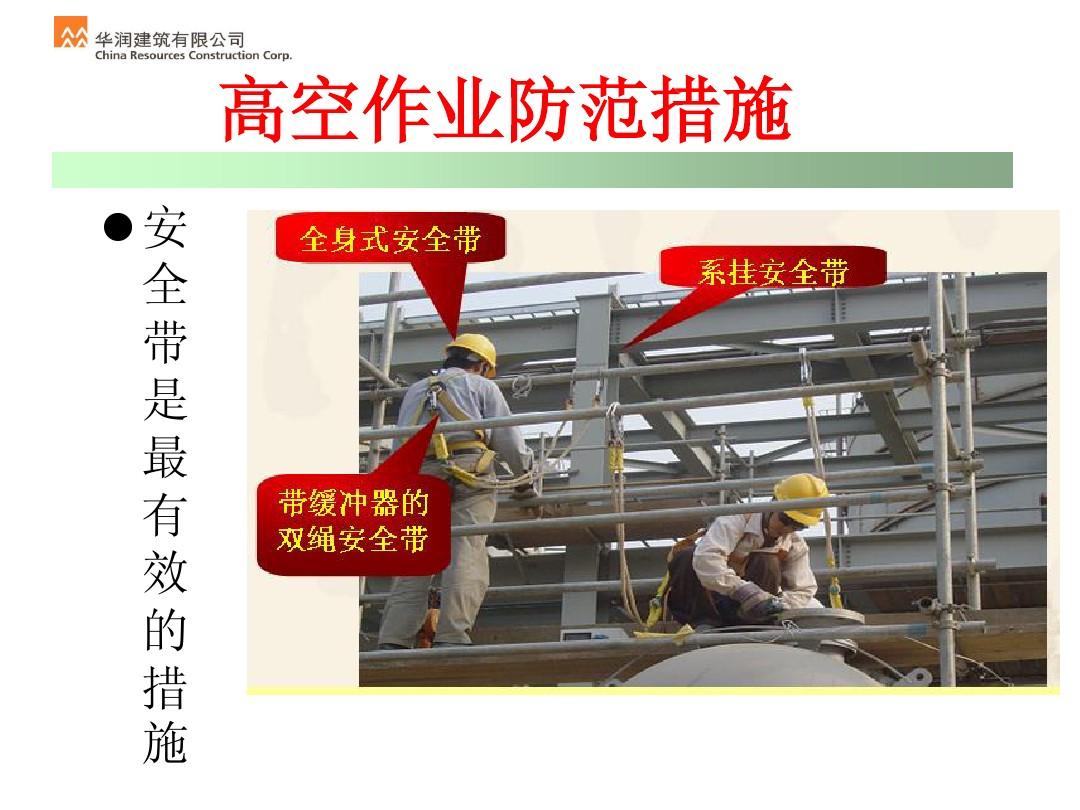 华润建筑有限公司
China Resources Construction Corp.

高空作业防范措施

● 安全带是最有效的措施

全身式安全带

系挂安全带

带缓冲器的双绳安全带